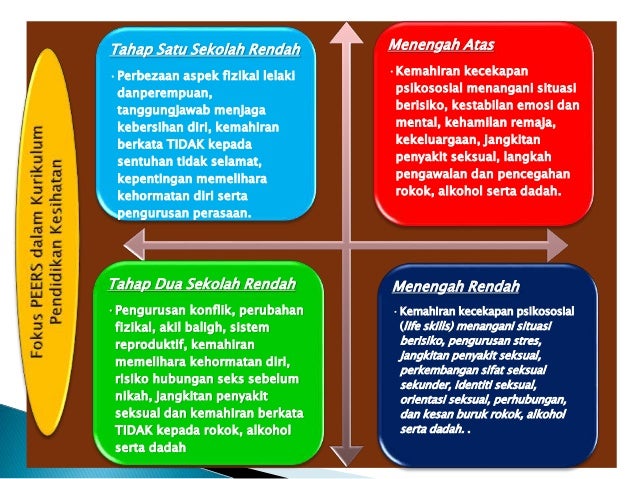 Fokus PEERS dalam Kurikulum Pendidikan Kesihatan

Tahap Satu Sekolah Rendah

· Perbezaan aspek fizikal lelaki danperempuan, tanggungjawab menjaga kebersihan diri, kemahiran berkata TIDAK kepada sentuhan tidak selamat, kepentingan memelihara kehormatan diri serta pengurusan perasaan.

Menengah Atas

· Kemahiran kecekapan psikososial menangani situasi berisiko, kestabilan emosi dan mental, kehamilan remaja, kekeluargaan, jangkitan penyakit seksual, langkah pengawalan dan pencegahan rokok, alkohol serta dadah.

Tahap Dua Sekolah Rendah

· Pengurusan konflik, perubahan fizikal, akil baligh, sistem reproduktif, kemahiran memelihara kehormatan diri, risiko hubungan seks sebelum nikah, jangkitan penyakit seksual dan kemahiran berkata TIDAK kepada rokok, alkohol serta dadah

Menengah Rendah

· Kemahiran kecekapan psikososial (life skills) menangani situasi berisiko, pengurusan stres, jangkitan penyakit seksual, perkembangan sifat seksual sekunder, identiti seksual, orientasi seksual, perhubungan, dan kesan buruk rokok, alkohol serta dadah. .